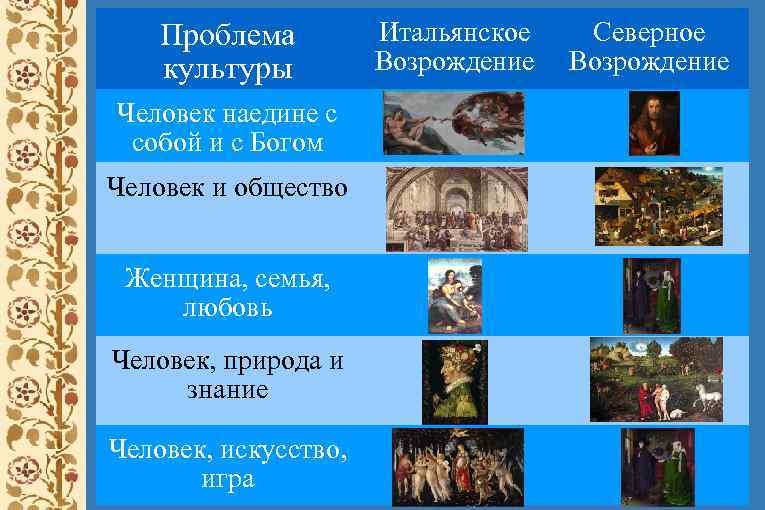 | Проблема культуры | Итальянское Возрождение | Северное Возрождение |
|---|---|---|
| Человек наедине с собой и с Богом | | |
| Человек и общество | | |
| Женщина, семья, любовь | | |
| Человек, природа и знание | | |
| Человек, искусство, игра | | |